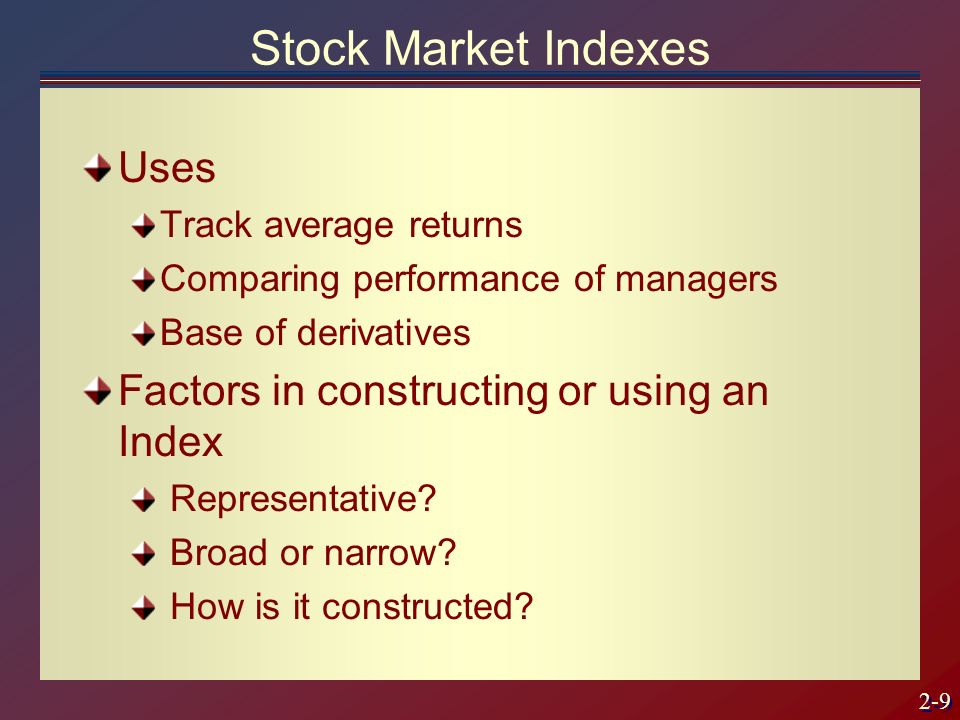 Stock Market Indexes

Uses

Track average returns

Comparing performance of managers

Base of derivatives

Factors in constructing or using an Index

Representative?

Broad or narrow?

How is it constructed?

2-9